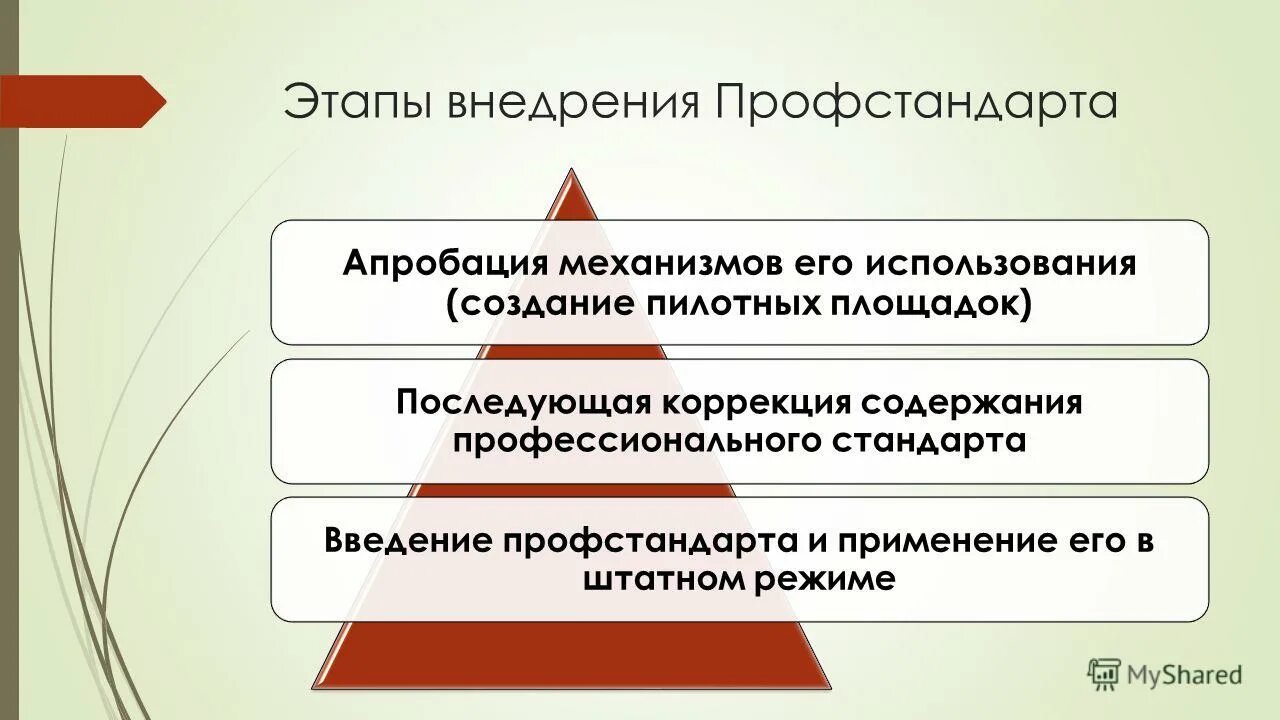 Этапы внедрения Профстандарта

Апробация механизмов его использования (создание пилотных площадок)

Последующая коррекция содержания профессионального стандарта

Введение профстандарта и применение его в штатном режиме

MyShared